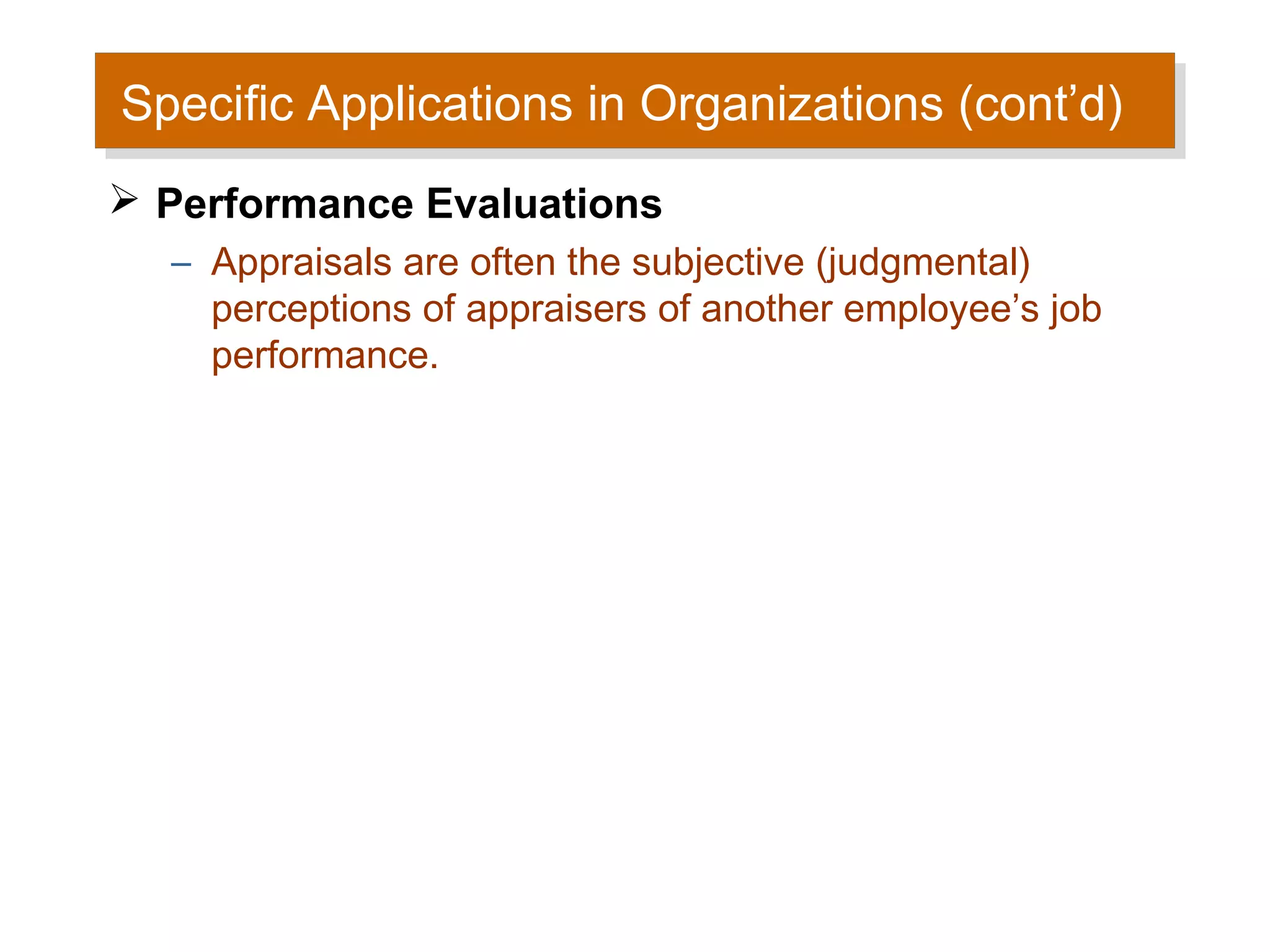 Specific Applications in Organizations (cont’d)

➢ Performance Evaluations

– Appraisals are often the subjective (judgmental) perceptions of appraisers of another employee’s job performance.